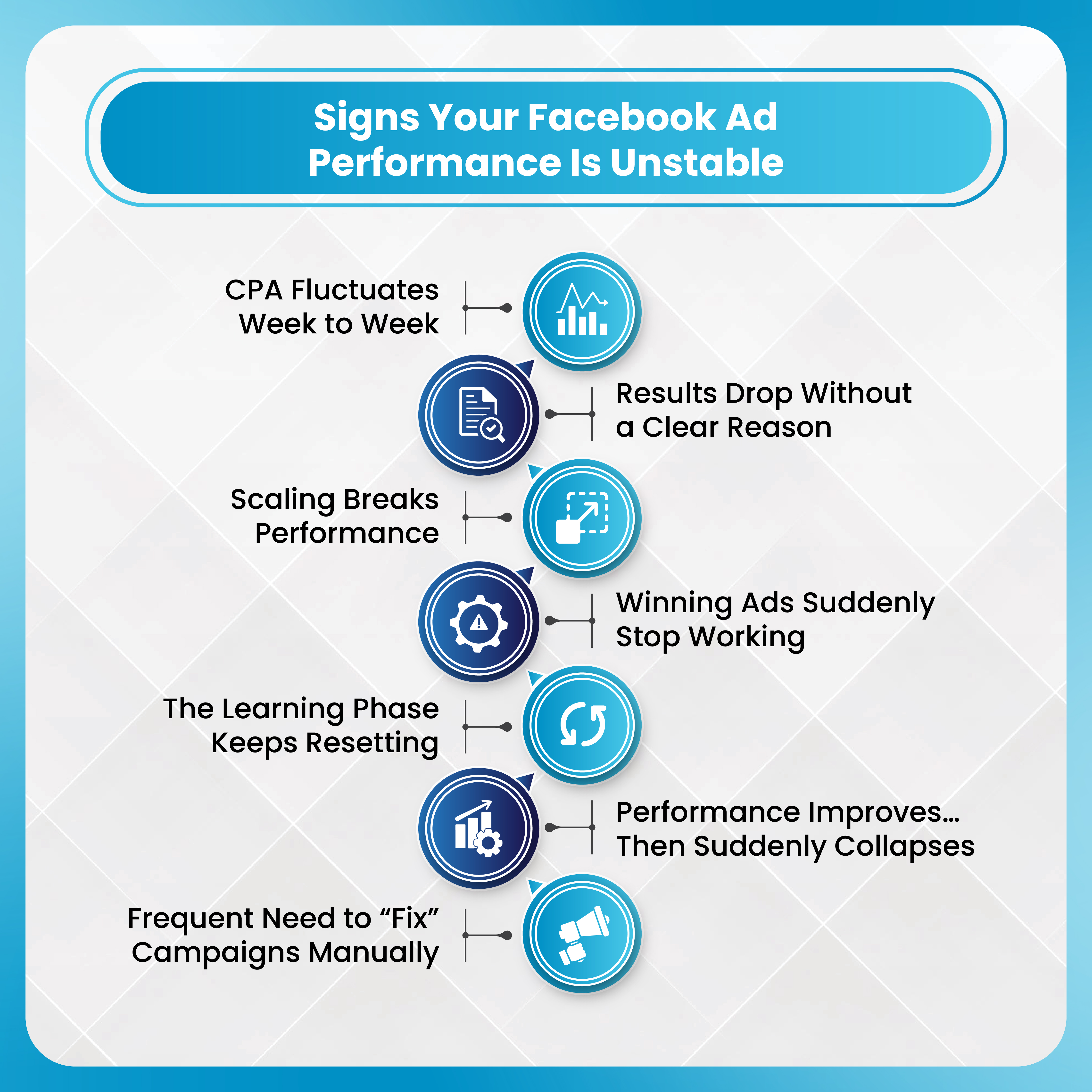 Signs Your Facebook Ad Performance Is Unstable

CPA Fluctuates Week to Week

Results Drop Without a Clear Reason

Scaling Breaks Performance

Winning Ads Suddenly Stop Working

The Learning Phase Keeps Resetting

Performance Improves... Then Suddenly Collapses

Frequent Need to “Fix” Campaigns Manually